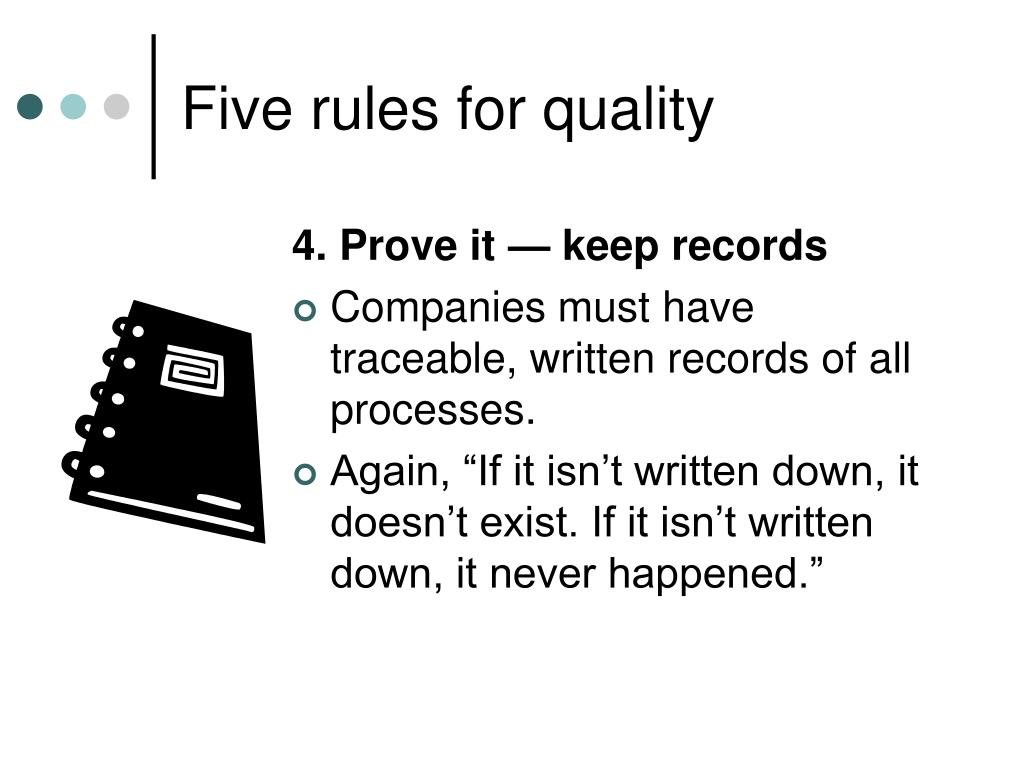 Five rules for quality

4. Prove it — keep records

Companies must have traceable, written records of all processes.

Again, “If it isn’t written down, it doesn’t exist. If it isn’t written down, it never happened.”